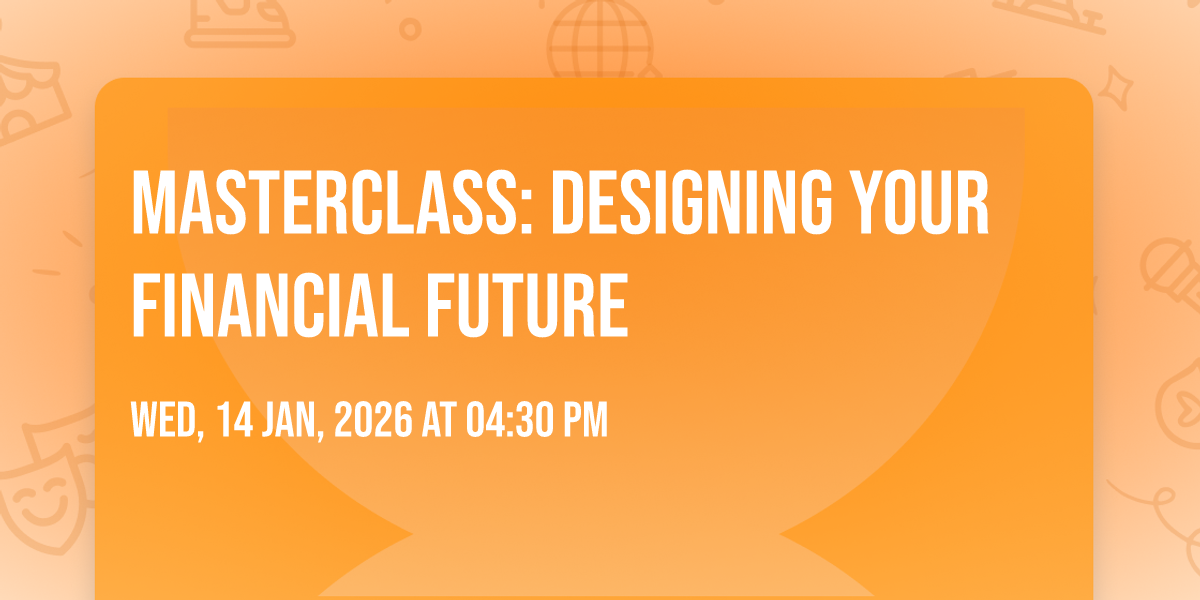 MASTERCLASS: DESIGNING YOUR FINANCIAL FUTURE

WED, 14 JAN, 2026 AT 04:30 PM